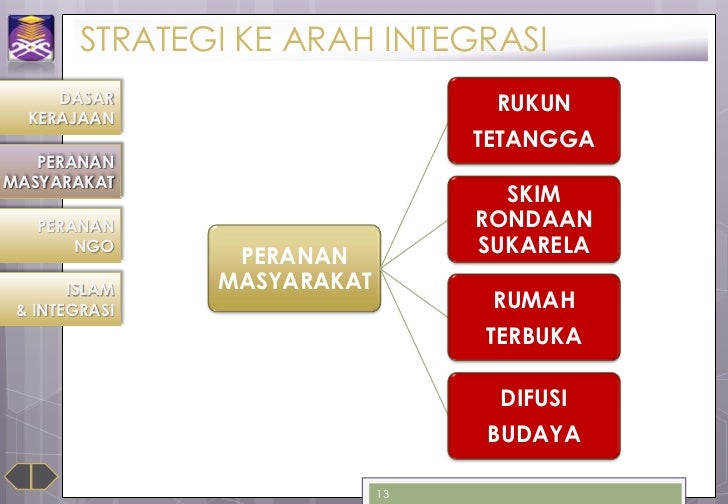 STRATEGI KE ARAH INTEGRASI

DASAR KERAJAAN

PERANAN MASYARAKAT

PERANAN NGO

ISLAM & INTEGRASI

PERANAN MASYARAKAT

RUKUN TETANGGA

SKIM RONDAAN SUKARELA

RUMAH TERBUKA

DIFUSI BUDAYA

13